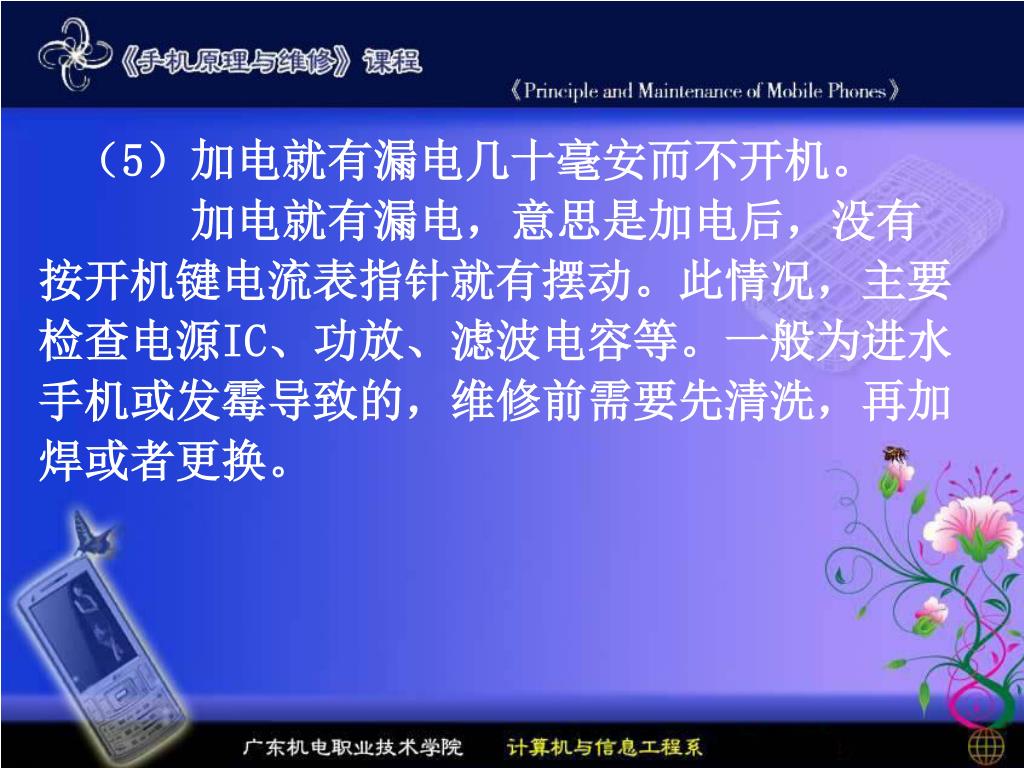 《手机原理与维修》课程

《Principle and Maintenance of Mobile Phones》

（5）加电就有漏电几十毫安而不开机。

加电就有漏电，意思是加电后，没有按开机键电流表指针就有摆动。此情况，主要检查电源IC、功放、滤波电容等。一般为进水手机或发霉导致的，维修前需要先清洗，再加焊或者更换。

广东机电职业技术学院　计算机与信息工程系